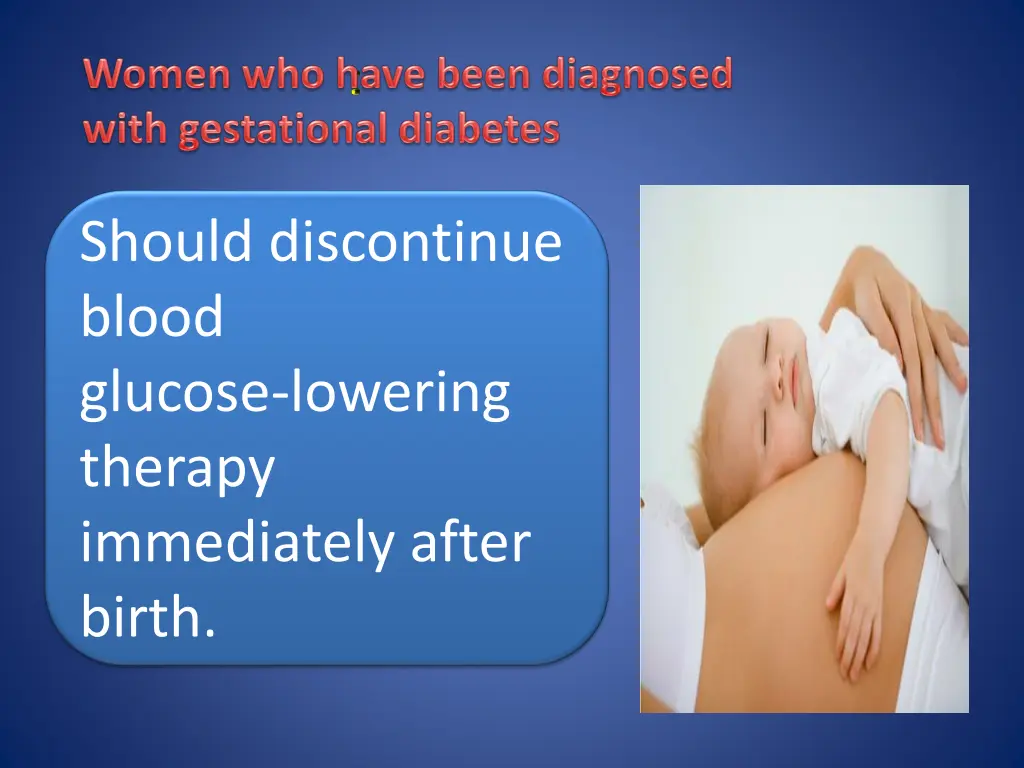 Women who have been diagnosed with gestational diabetes

Should discontinue blood glucose-lowering therapy immediately after birth.